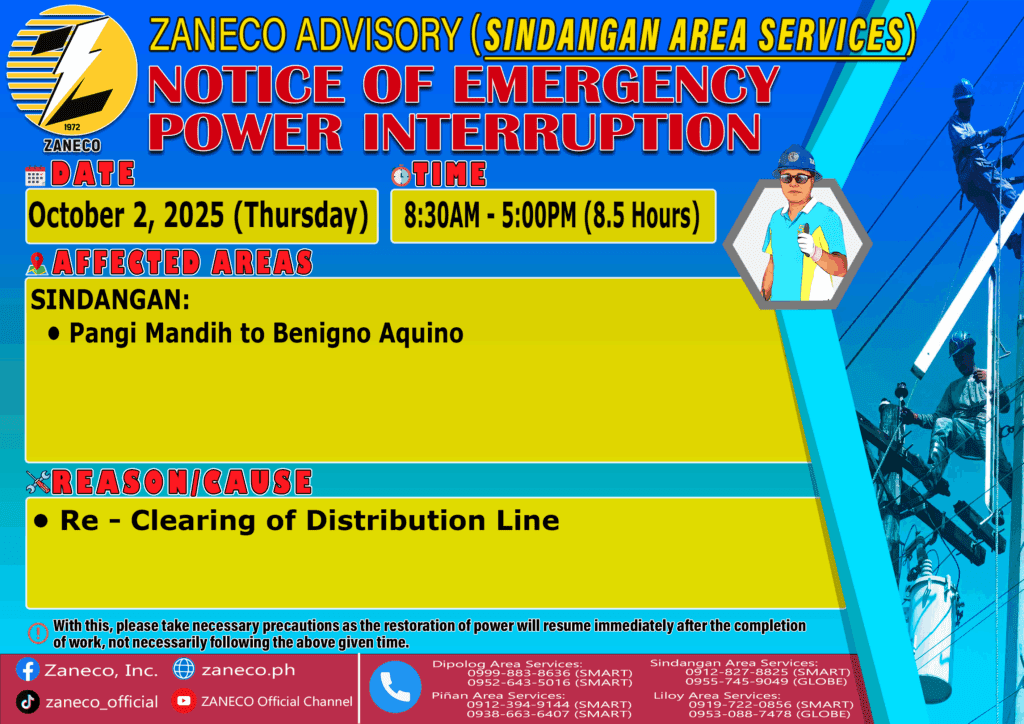 1972
ZANECO

ZANECO ADVISORY (SINDANGAN AREA SERVICES)
NOTICE OF EMERGENCY POWER INTERRUPTION

DATE
October 2, 2025 (Thursday)

TIME
8:30AM - 5:00PM (8.5 Hours)

AFFECTED AREAS
SINDANGAN:
• Pangi Mandih to Benigno Aquino

REASON/CAUSE
• Re - Clearing of Distribution Line

With this, please take necessary precautions as the restoration of power will resume immediately after the completion of work, not necessarily following the above given time.

Zaneco, Inc.
zaneco.ph
zaneco_official
ZANECO Official Channel

Dipolog Area Services:
0999-883-8636 (SMART)
0952-643-5016 (SMART)
Piñan Area Services:
0912-394-9144 (SMART)
0938-663-6407 (SMART)

Sindangan Area Services:
0912-827-8825 (SMART)
0955-745-9049 (GLOBE)
Liloy Area Services:
0919-722-0856 (SMART)
0953-088-7478 (GLOBE)